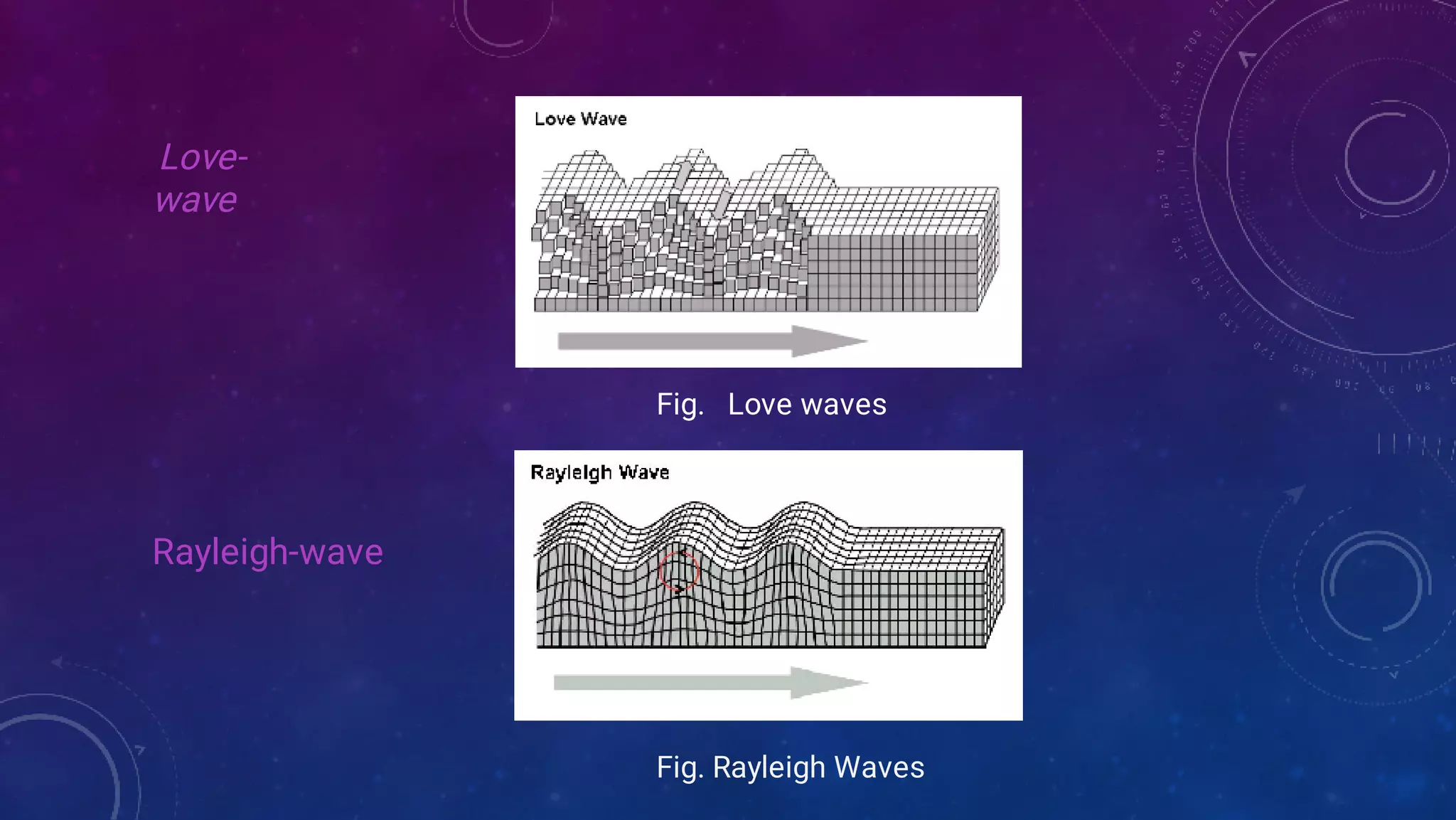 Love-wave

Love Wave

Fig. Love waves

Rayleigh-wave

Rayleigh Wave

Fig. Rayleigh Waves